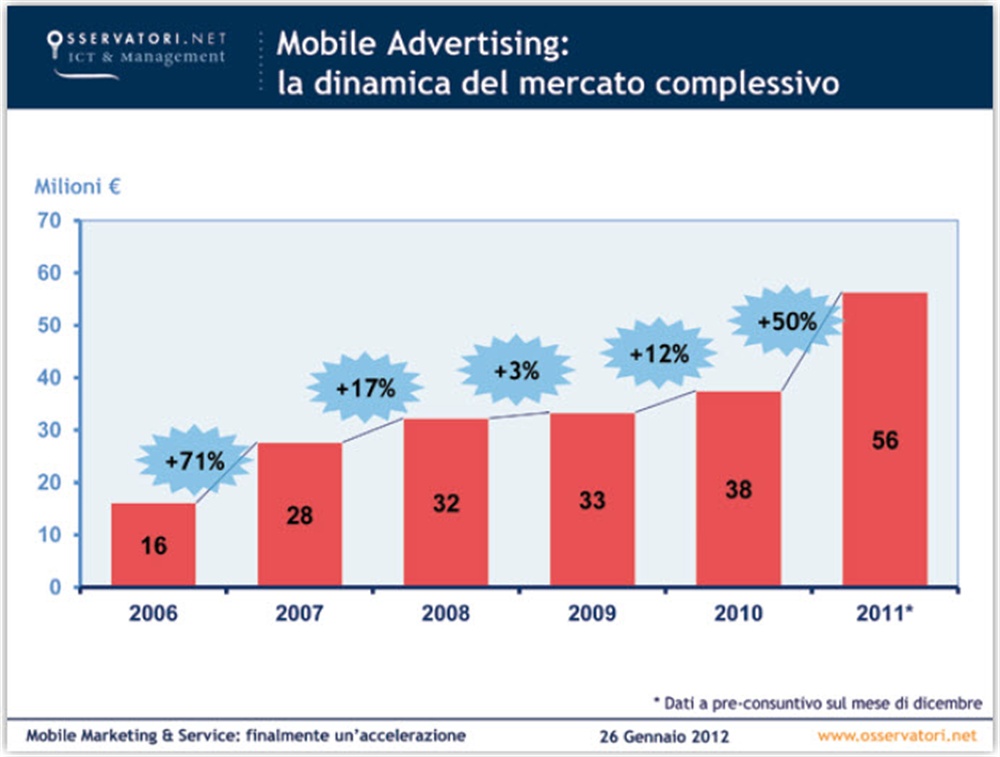 OSSERVATORI.NET
ICT & Management

Mobile Advertising:
la dinamica del mercato complessivo

Milioni €

70
60
50
40
30
20
10
0

+71%
+17%
+3%
+12%
+50%

16
28
32
33
38
56

2006
2007
2008
2009
2010
2011*

* Dati a pre-consuntivo sul mese di dicembre

Mobile Marketing & Service: finalmente un'accelerazione
26 Gennaio 2012
www.osservatori.net